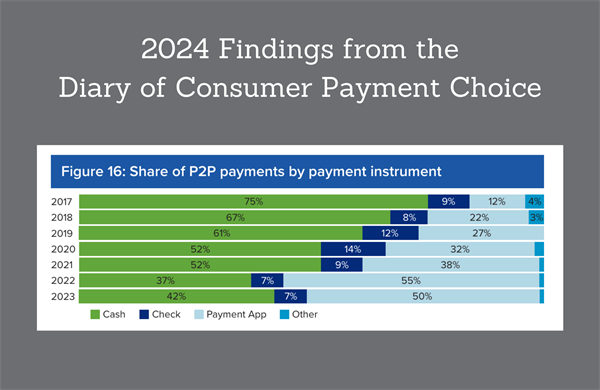 2024 Findings from the Diary of Consumer Payment Choice

Figure 16: Share of P2P payments by payment instrument

| | Cash | Check | Payment App | Other |
|---|---|---|---|---|
| 2017 | 75% | 9% | 12% | 4% |
| 2018 | 67% | 8% | 22% | 3% |
| 2019 | 61% | 12% | 27% | |
| 2020 | 52% | 14% | 32% | |
| 2021 | 52% | 9% | 38% | |
| 2022 | 37% | 7% | 55% | |
| 2023 | 42% | 7% | 50% | |

Cash Check Payment App Other